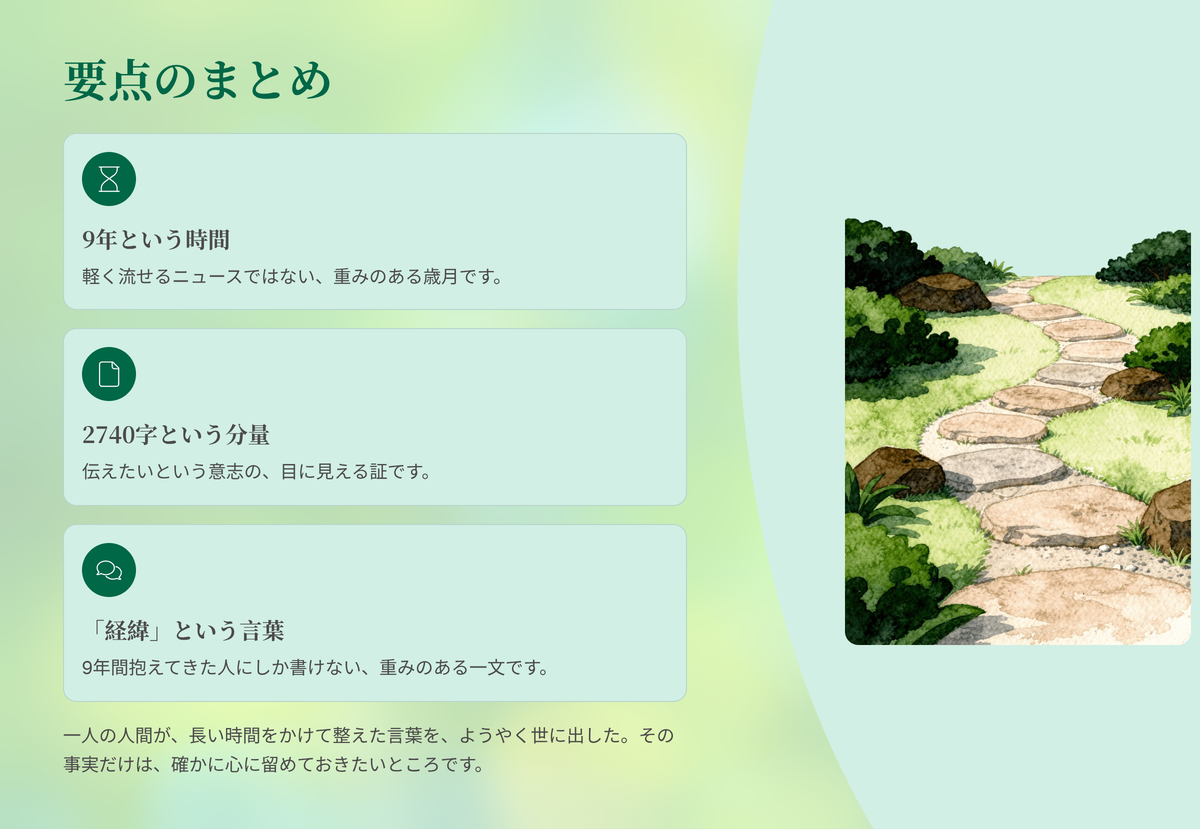 要点のまとめ

9年という時間
軽く流せるニュースではない、重みのある歳月です。

2740字という分量
伝えたいという意志の、目に見える証です。

「経緯」という言葉
9年間抱えてきた人にしか書けない、重みのある一文です。

一人の人間が、長い時間をかけて整えた言葉を、ようやく世に出した。その事実だけは、確かに心に留めておきたいところです。